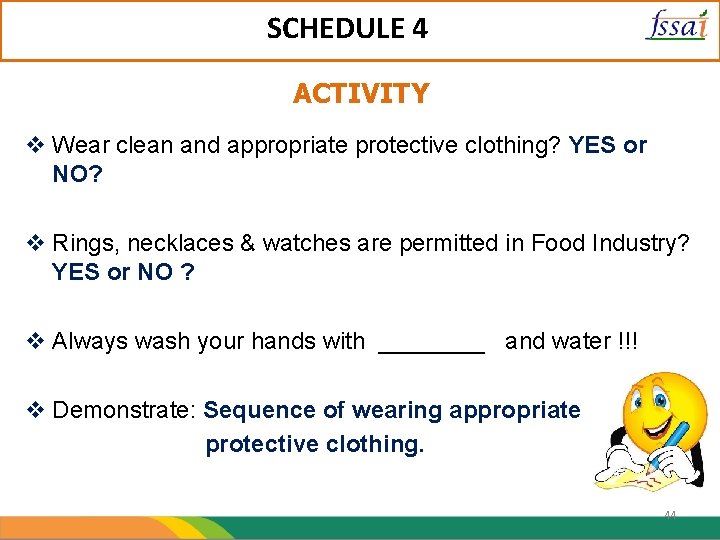 SCHEDULE 4

fssai

ACTIVITY

❖ Wear clean and appropriate protective clothing? YES or NO?

❖ Rings, necklaces & watches are permitted in Food Industry? YES or NO ?

❖ Always wash your hands with ________ and water !!!

❖ Demonstrate: Sequence of wearing appropriate protective clothing.

44